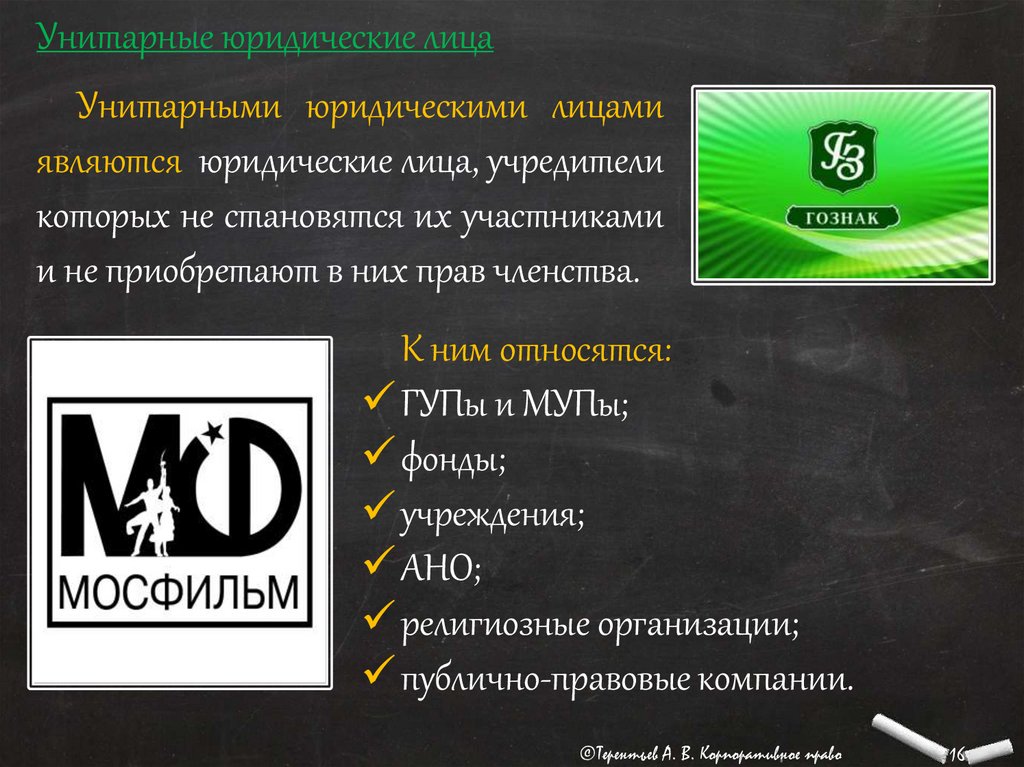 Унитарные юридические лица

Унитарными юридическими лицами являются юридические лица, учредители которых не становятся их участниками и не приобретают в них прав членства.

ГЗ
ГОЗНАК

МФ
МОСФИЛЬМ

К ним относятся:
✓ ГУПы и МУПы;
✓ фонды;
✓ учреждения;
✓ АНО;
✓ религиозные организации;
✓ публично-правовые компании.

©Терентьев А. В. Корпоративное право 16